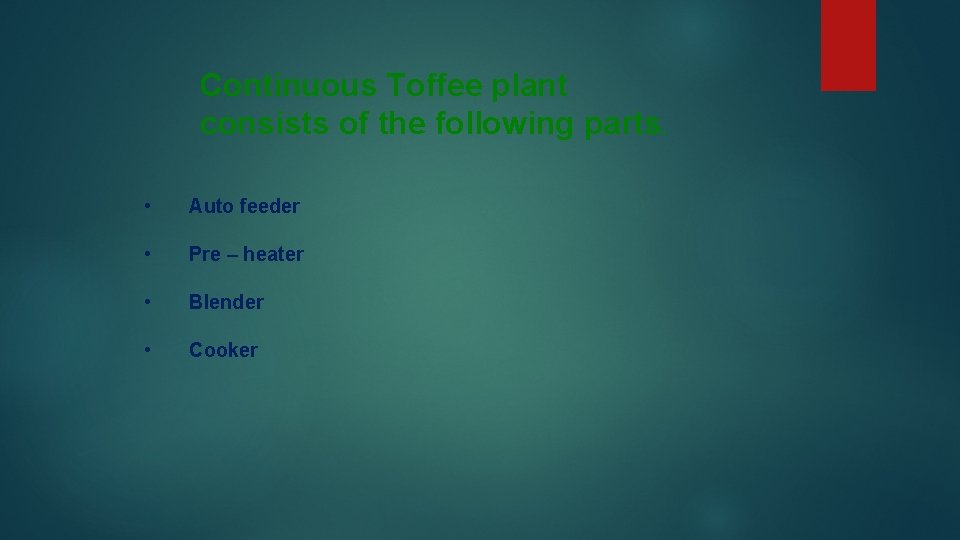 Continuous Toffee plant consists of the following parts.

• Auto feeder
• Pre – heater
• Blender
• Cooker